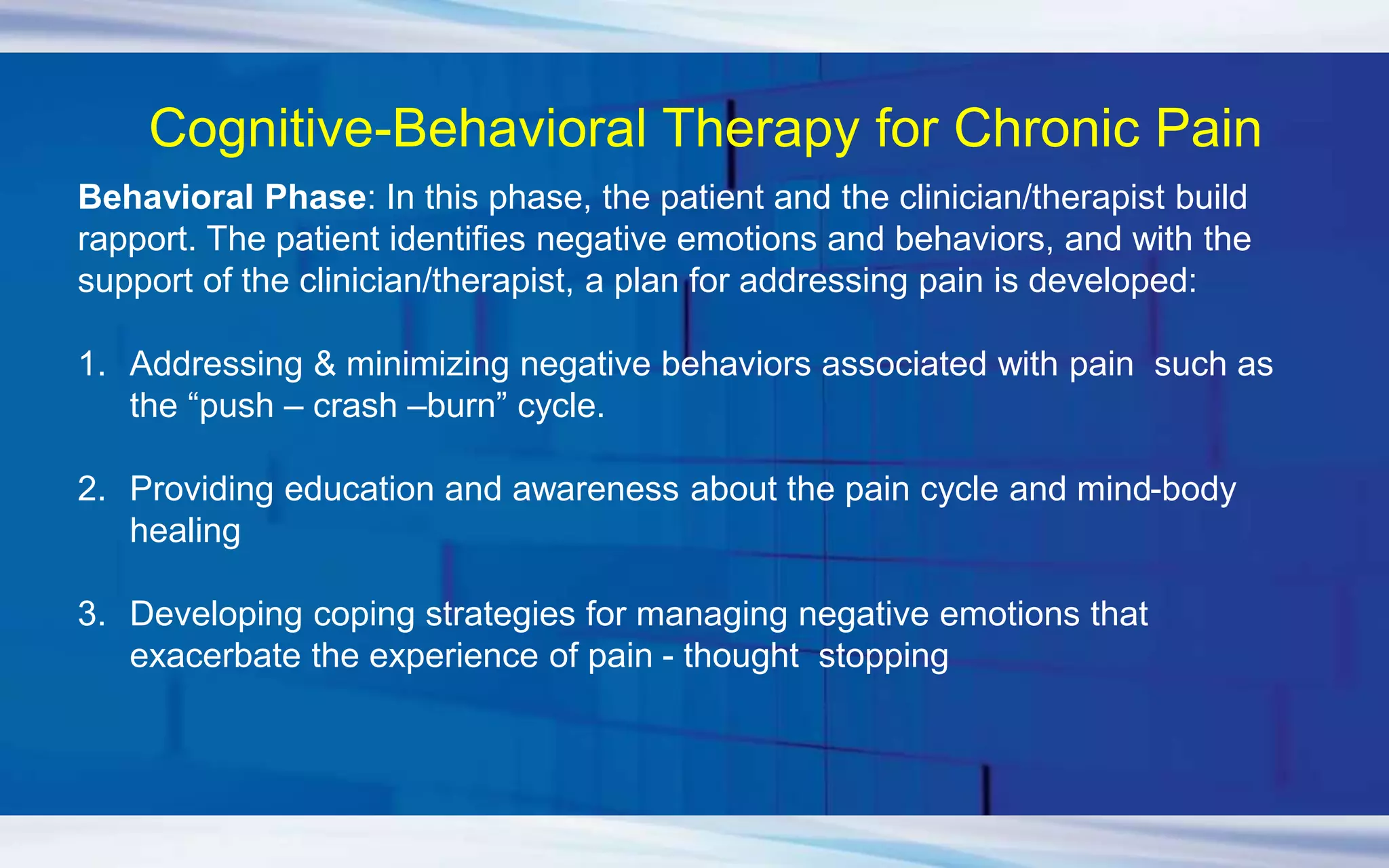 Cognitive-Behavioral Therapy for Chronic Pain

Behavioral Phase: In this phase, the patient and the clinician/therapist build rapport. The patient identifies negative emotions and behaviors, and with the support of the clinician/therapist, a plan for addressing pain is developed:

1. Addressing & minimizing negative behaviors associated with pain  such as the “push – crash –burn” cycle.

2. Providing education and awareness about the pain cycle and mind-body healing

3. Developing coping strategies for managing negative emotions that exacerbate the experience of pain - thought  stopping